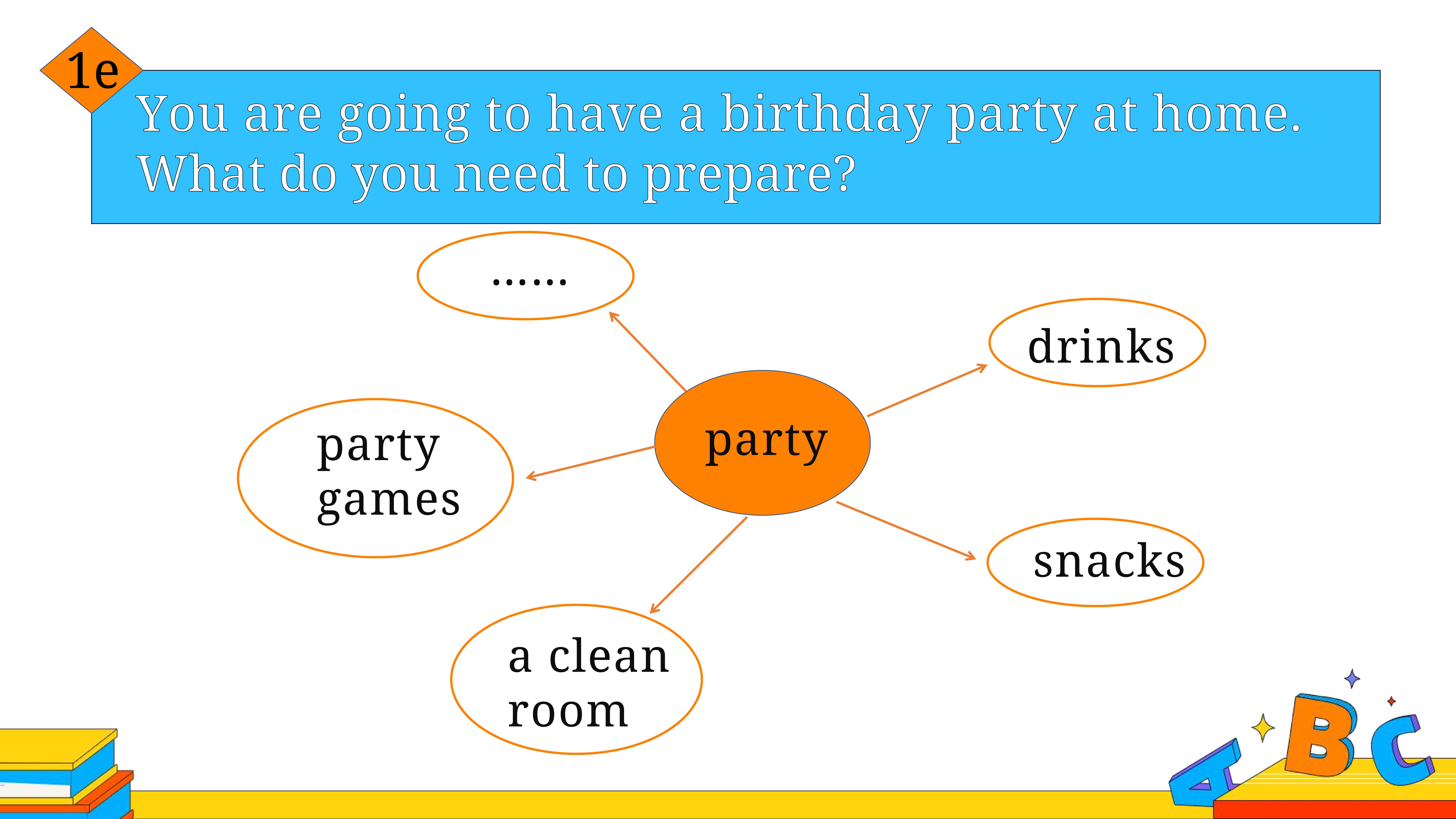 1e

You are going to have a birthday party at home. What do you need to prepare?

……

drinks

party games

party

snacks

a clean room

A B C